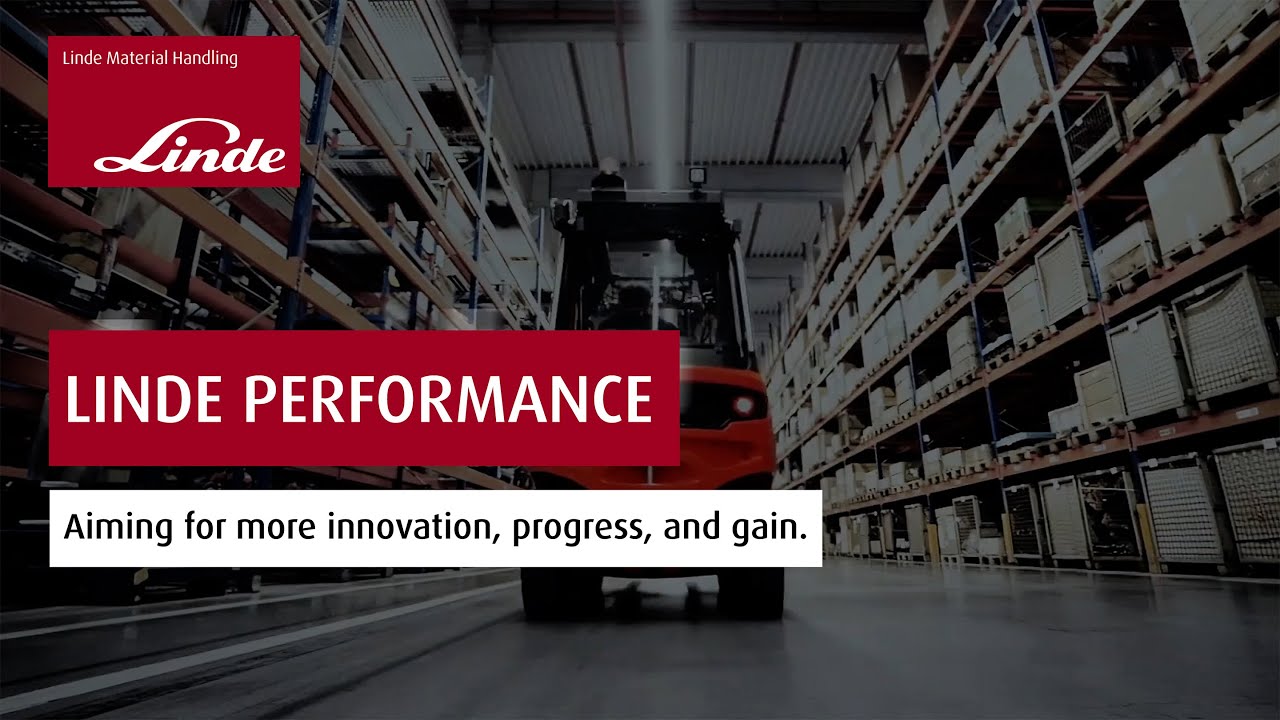 Linde Material Handling

Linde

LINDE PERFORMANCE

Aiming for more innovation, progress, and gain.